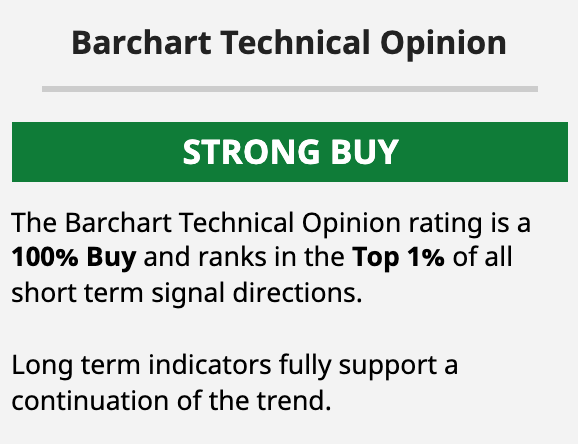 Barchart Technical Opinion

STRONG BUY

The Barchart Technical Opinion rating is a 100% Buy and ranks in the Top 1% of all short term signal directions.

Long term indicators fully support a continuation of the trend.